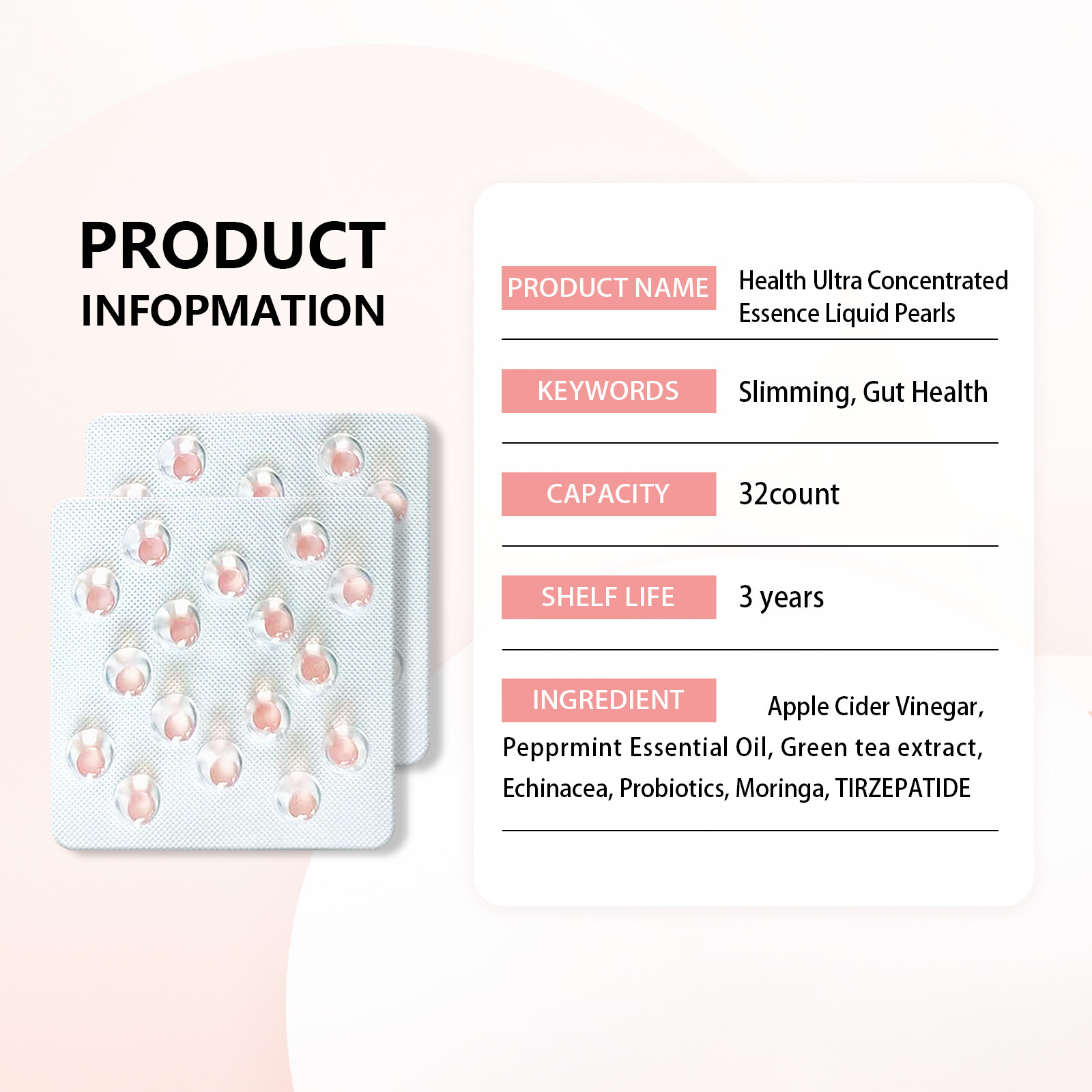 PRODUCT
INFOPMATION

PRODUCT NAME
Health Ultra Concentrated Essence Liquid Pearls

KEYWORDS
Slimming, Gut Health

CAPACITY
32count

SHELF LIFE
3 years

INGREDIENT
Apple Cider Vinegar, Pepprmint Essential Oil, Green tea extract, Echinacea, Probiotics, Moringa, TIRZEPATIDE